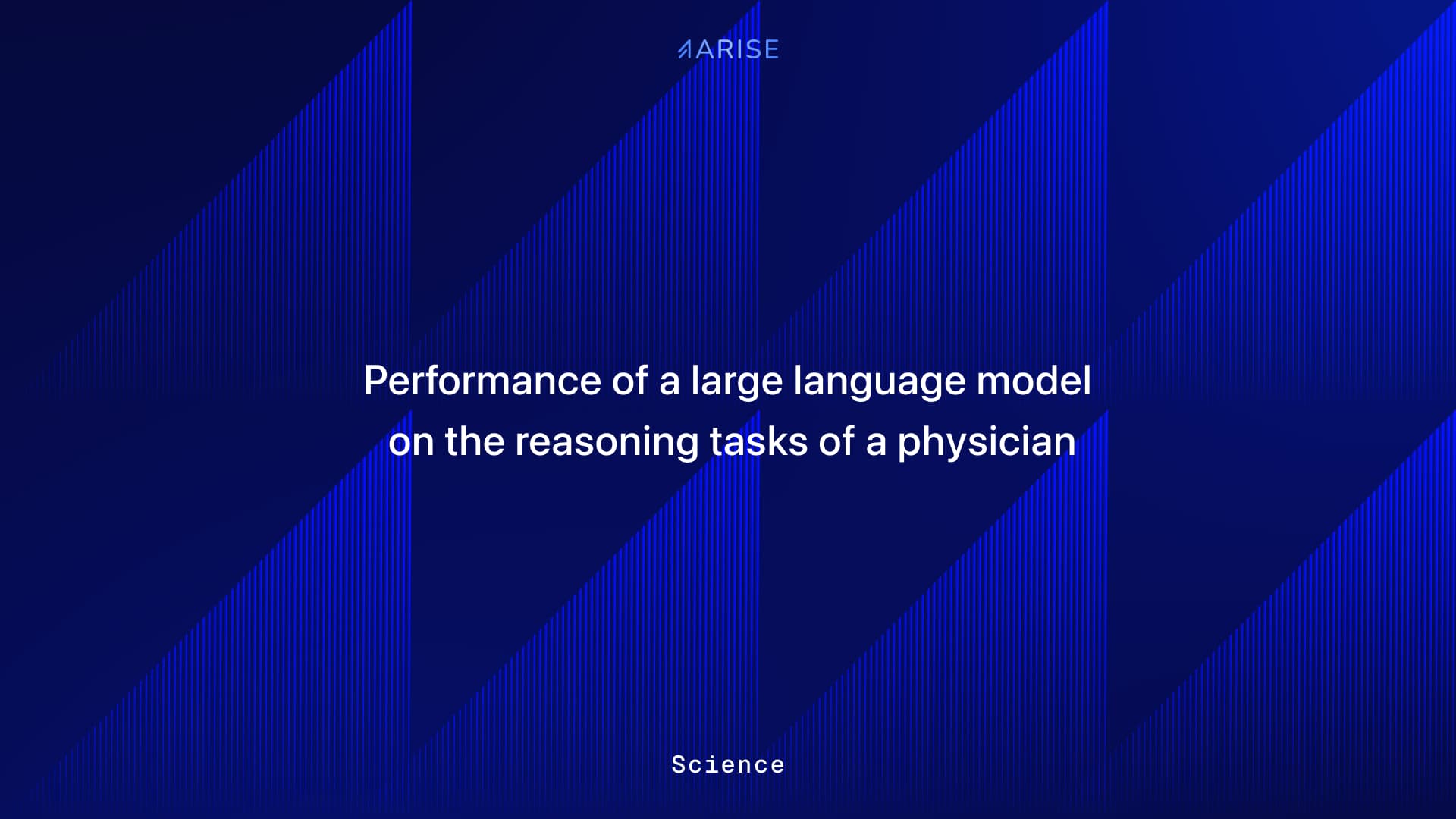 ARISE

Performance of a large language model on the reasoning tasks of a physician

Science